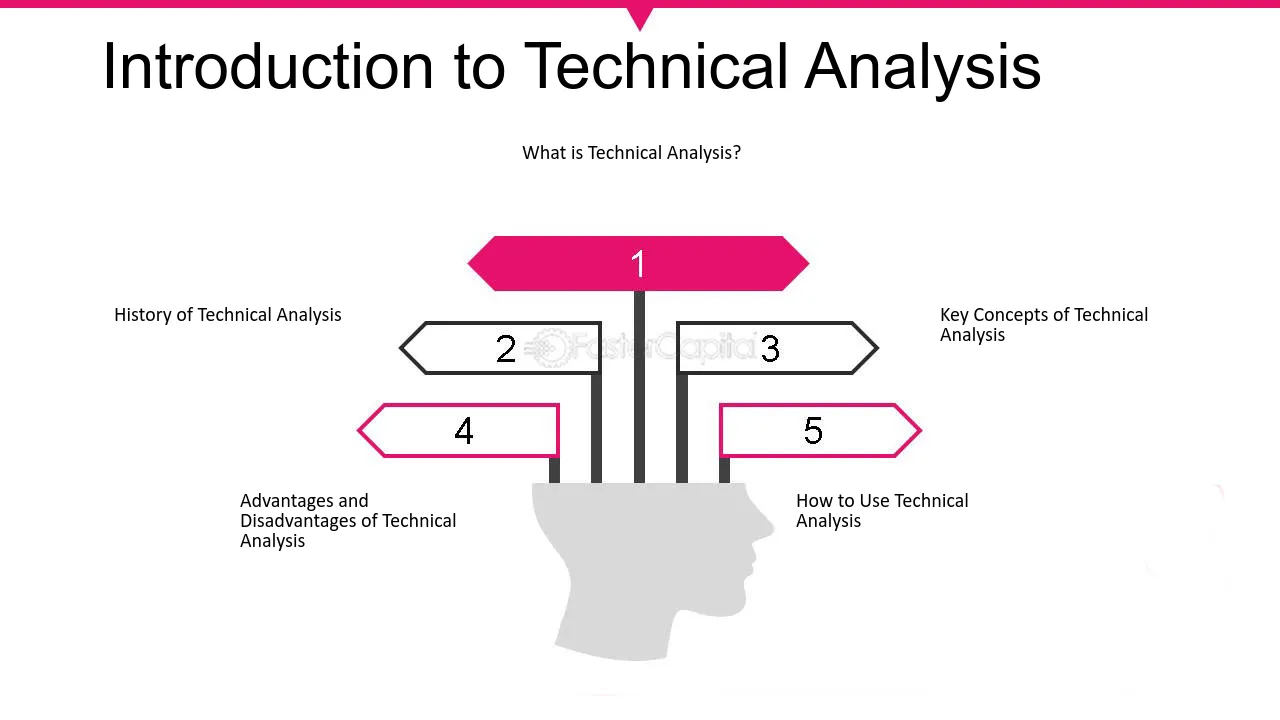 Introduction to Technical Analysis

What is Technical Analysis?

1

History of Technical Analysis

2

3

Key Concepts of Technical Analysis

4

5

Advantages and Disadvantages of Technical Analysis

How to Use Technical Analysis

FasterCapital